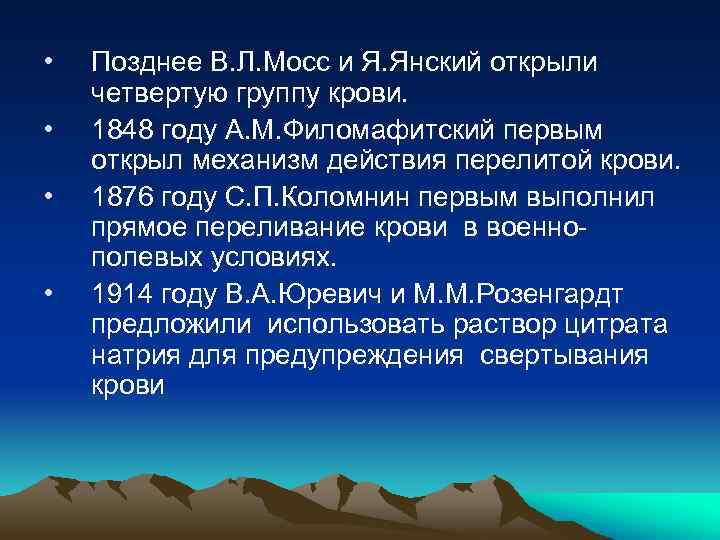 • Позднее В.Л.Мосс и Я.Янский открыли четвертую группу крови.

• 1848 году А.М.Филомафитский первым открыл механизм действия перелитой крови.

• 1876 году С.П.Коломнин первым выполнил прямое переливание крови в военно-полевых условиях.

• 1914 году В.А.Юревич и М.М.Розенгардт предложили использовать раствор цитрата натрия для предупреждения свертывания крови